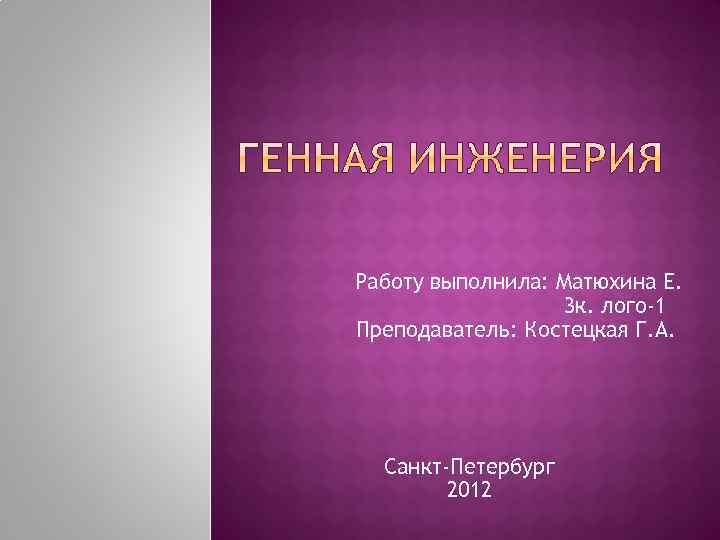 ГЕННАЯ ИНЖЕНЕРИЯ

Работу выполнила: Матюхина Е.
3к. лого-1
Преподаватель: Костецкая Г.А.

Санкт-Петербург
2012